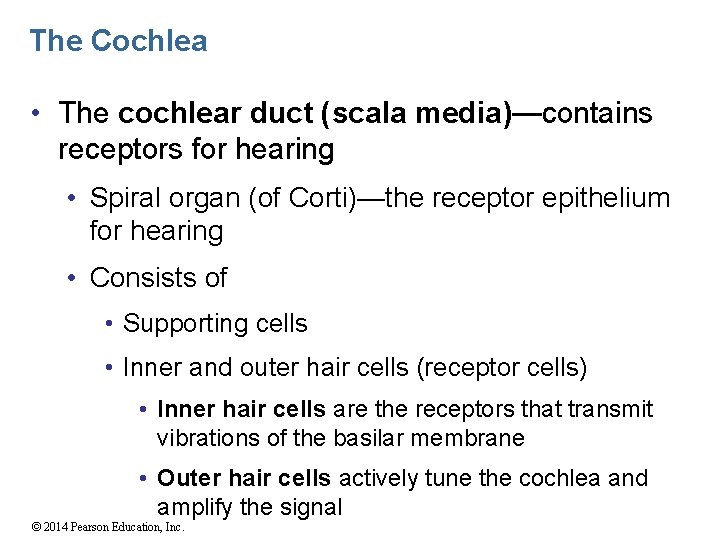 The Cochlea

• The cochlear duct (scala media)—contains receptors for hearing

• Spiral organ (of Corti)—the receptor epithelium for hearing

• Consists of

• Supporting cells

• Inner and outer hair cells (receptor cells)

• Inner hair cells are the receptors that transmit vibrations of the basilar membrane

• Outer hair cells actively tune the cochlea and amplify the signal

© 2014 Pearson Education, Inc.